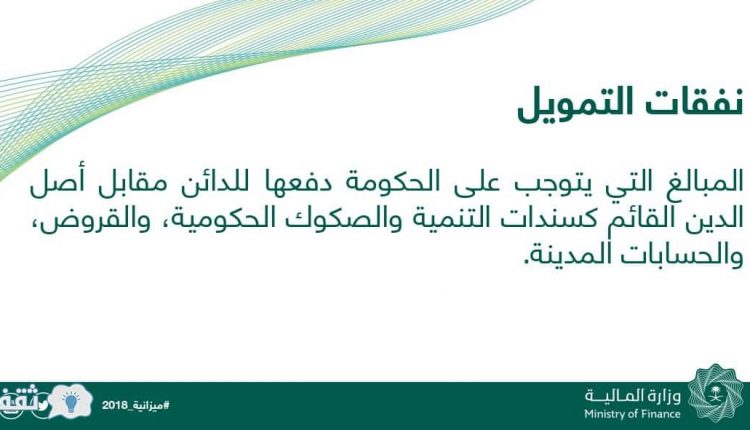 نفقات التمويل

المبالغ التي يتوجب على الحكومة دفعها للدائن مقابل أصل الدين القائم كسندات التنمية والصكوك الحكومية، والقروض، والحسابات المدينة.

وزارة المالية
Ministry of Finance

#ميزانية_2018

ثقف